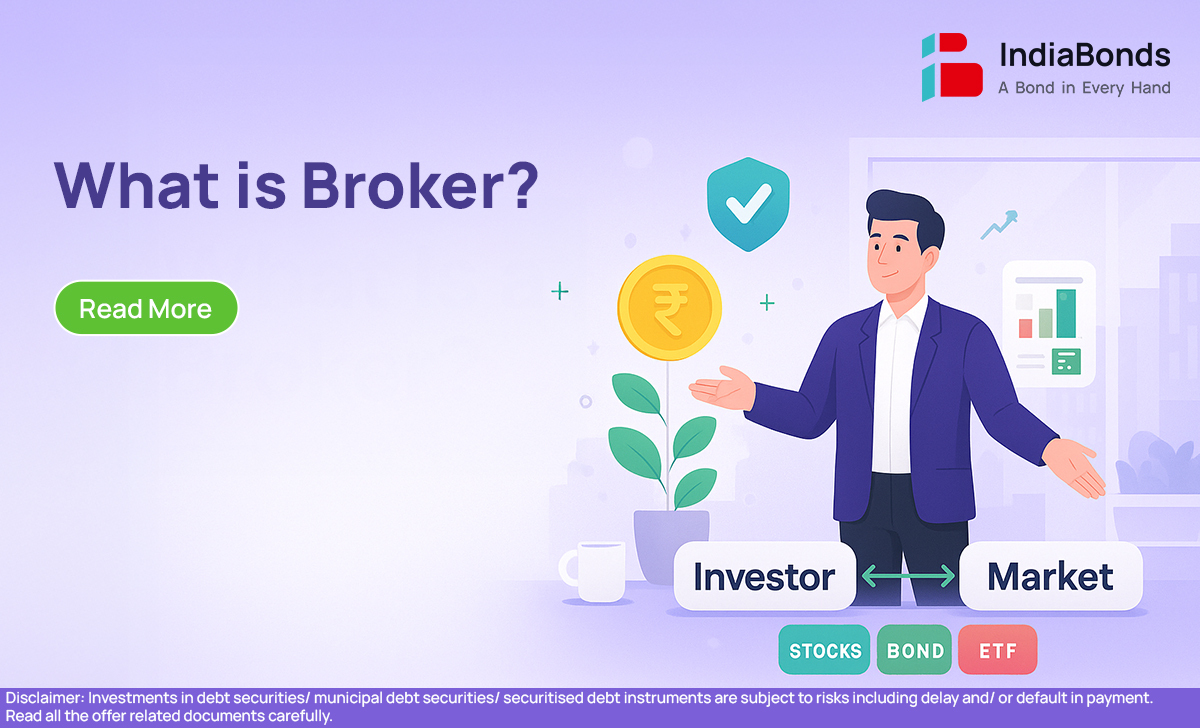 IndiaBonds
A Bond in Every Hand

What is Broker?

Read More

₹

Investor

Market

STOCKS

BOND

ETF

Disclaimer: Investments in debt securities/ municipal debt securities/ securitised debt instruments are subject to risks including delay and/ or default in payment. Read all the offer related documents carefully.